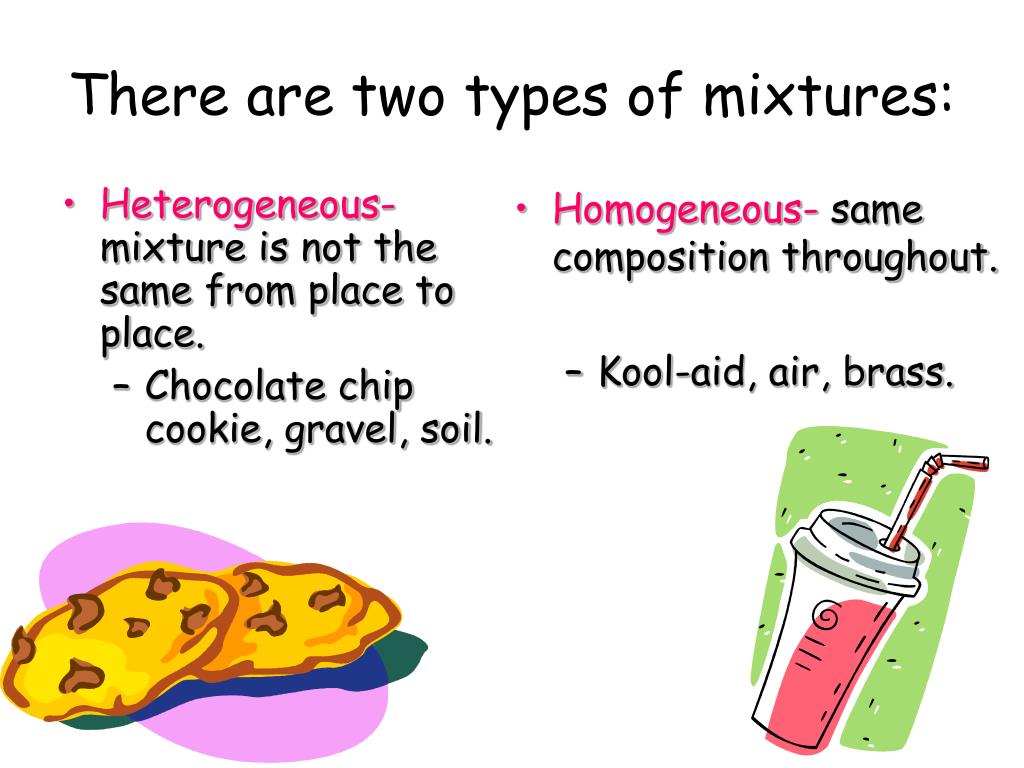 There are two types of mixtures:

• Heterogeneous- mixture is not the same from place to place.

– Chocolate chip cookie, gravel, soil.

• Homogeneous- same composition throughout.

– Kool-aid, air, brass.